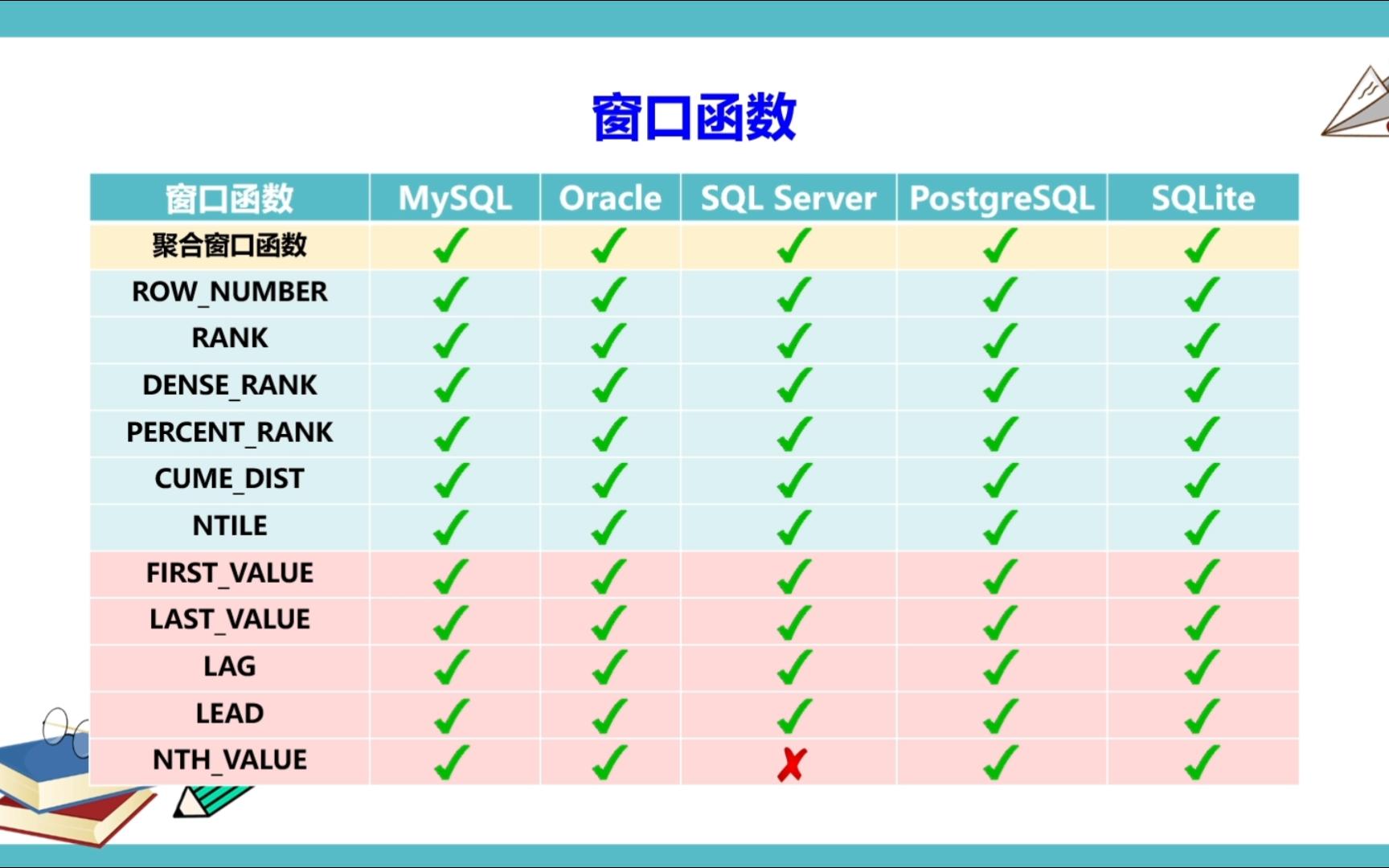 窗口函数

| 窗口函数 | MySQL | Oracle | SQL Server | PostgreSQL | SQLite |
|---|---|---|---|---|---|
| 聚合窗口函数 | ✓ | ✓ | ✓ | ✓ | ✓ |
| ROW_NUMBER | ✓ | ✓ | ✓ | ✓ | ✓ |
| RANK | ✓ | ✓ | ✓ | ✓ | ✓ |
| DENSE_RANK | ✓ | ✓ | ✓ | ✓ | ✓ |
| PERCENT_RANK | ✓ | ✓ | ✓ | ✓ | ✓ |
| CUME_DIST | ✓ | ✓ | ✓ | ✓ | ✓ |
| NTILE | ✓ | ✓ | ✓ | ✓ | ✓ |
| FIRST_VALUE | ✓ | ✓ | ✓ | ✓ | ✓ |
| LAST_VALUE | ✓ | ✓ | ✓ | ✓ | ✓ |
| LAG | ✓ | ✓ | ✓ | ✓ | ✓ |
| LEAD | ✓ | ✓ | ✓ | ✓ | ✓ |
| NTH_VALUE | ✓ | ✓ | ✗ | ✓ | ✓ |